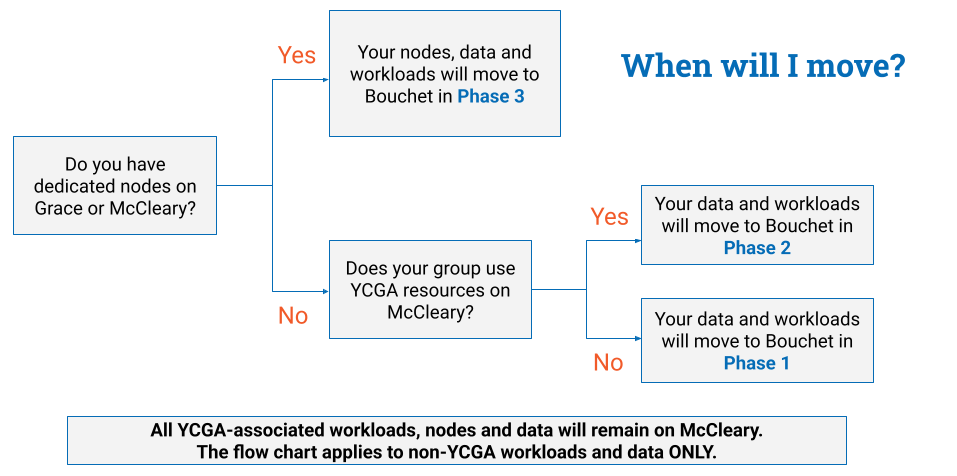 When will I move?

Do you have dedicated nodes on Grace or McCleary?

Yes

Your nodes, data and workloads will move to Bouchet in Phase 3

No

Does your group use YCGA resources on McCleary?

Yes

Your data and workloads will move to Bouchet in Phase 2

No

Your data and workloads will move to Bouchet in Phase 1

All YCGA-associated workloads, nodes and data will remain on McCleary.
The flow chart applies to non-YCGA workloads and data ONLY.